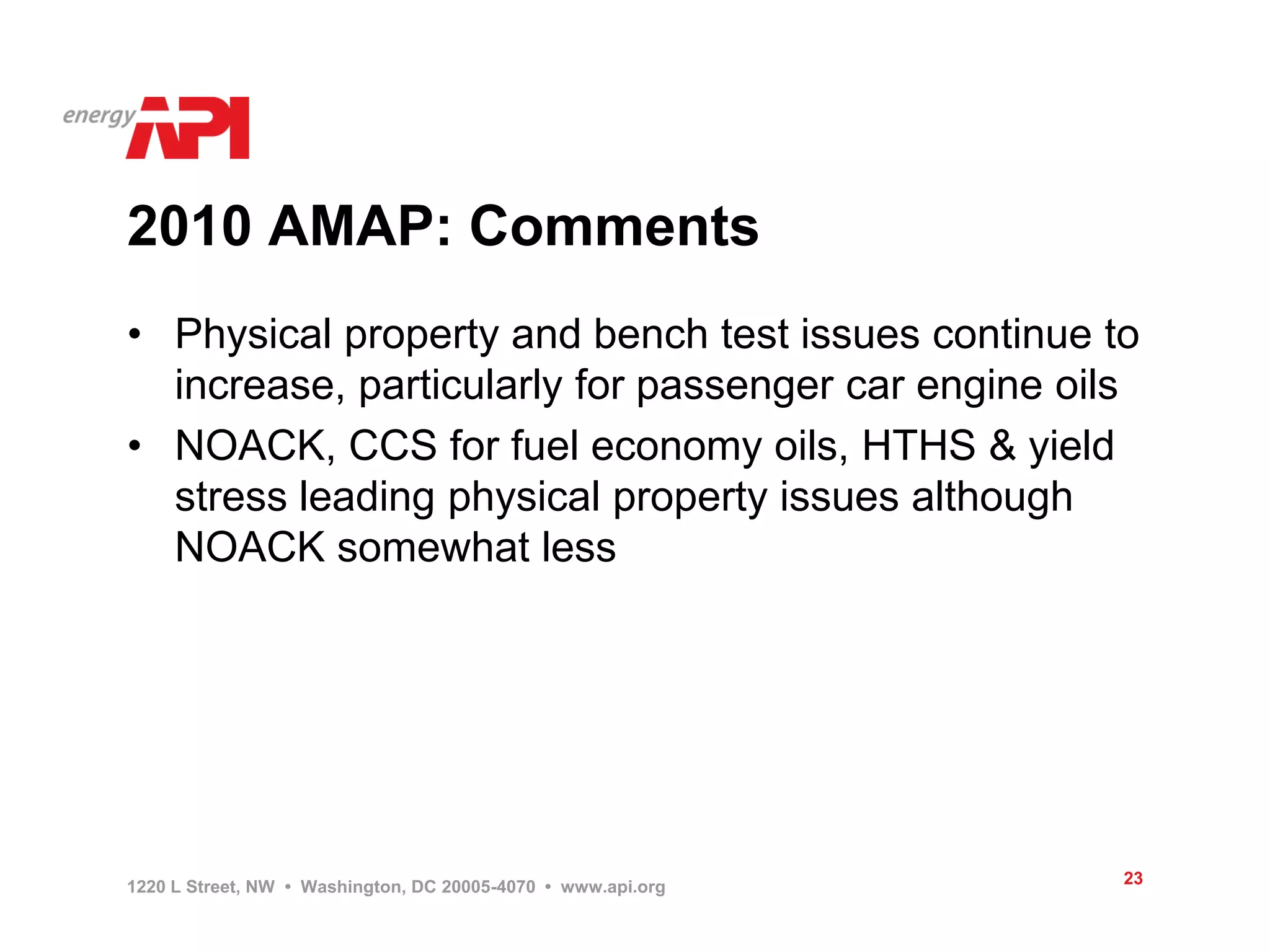 energy API

2010 AMAP: Comments

• Physical property and bench test issues continue to increase, particularly for passenger car engine oils
• NOACK, CCS for fuel economy oils, HTHS & yield stress leading physical property issues although NOACK somewhat less

1220 L Street, NW • Washington, DC 20005-4070 • www.api.org

23